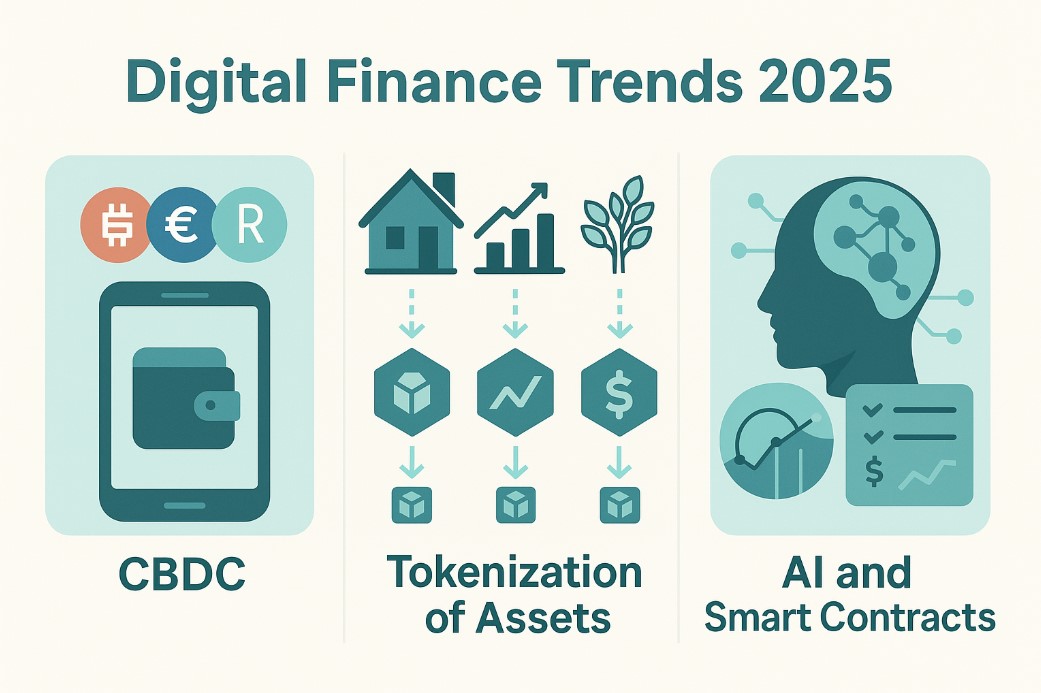 Digital Finance Trends 2025

€ R

$

$

CBDC

Tokenization of Assets

AI and Smart Contracts